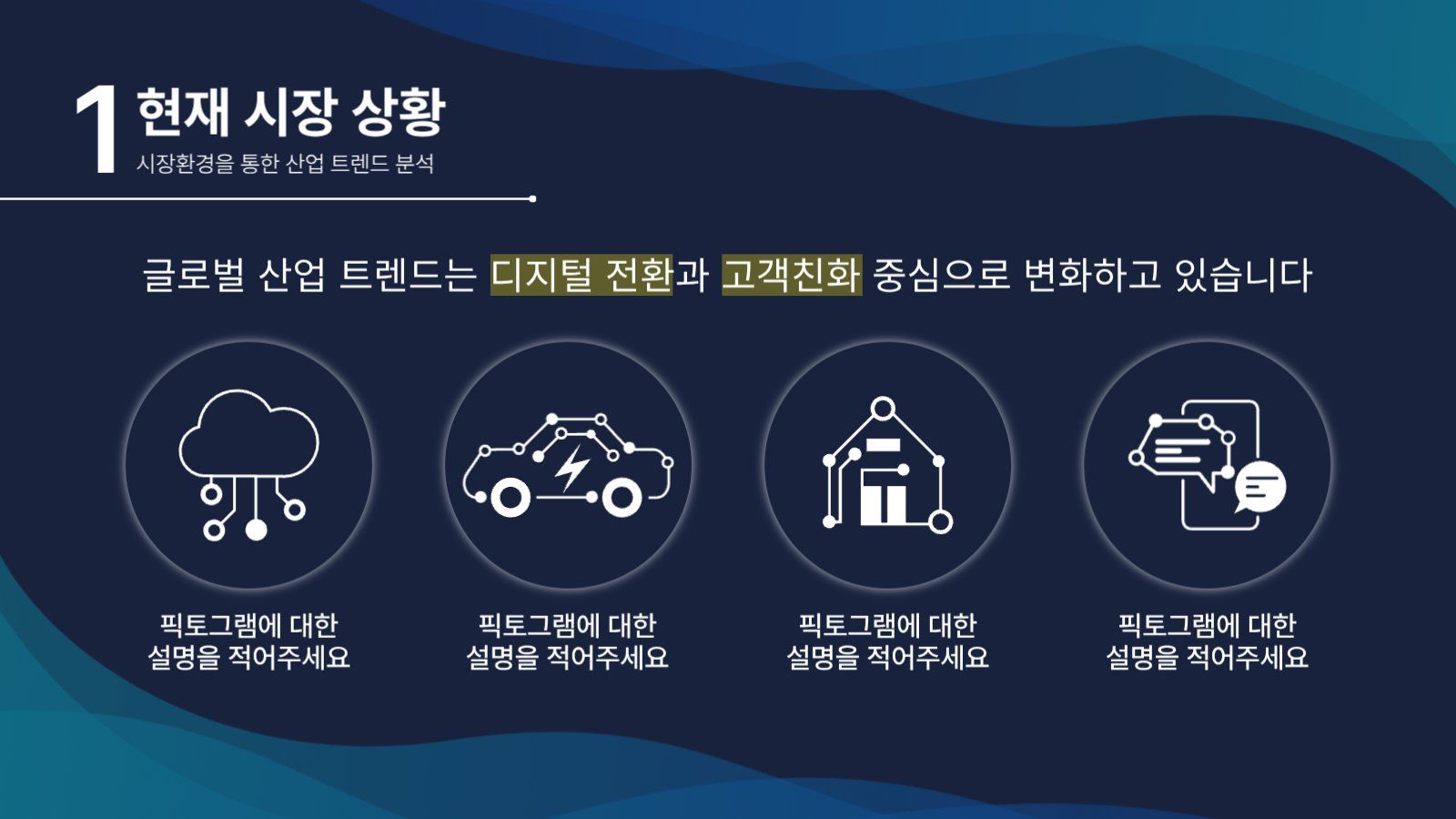 1 현재 시장 상황
시장환경을 통한 산업 트렌드 분석

글로벌 산업 트렌드는 디지털 전환과 고객친화 중심으로 변화하고 있습니다

픽토그램에 대한 설명을 적어주세요

픽토그램에 대한 설명을 적어주세요

픽토그램에 대한 설명을 적어주세요

픽토그램에 대한 설명을 적어주세요